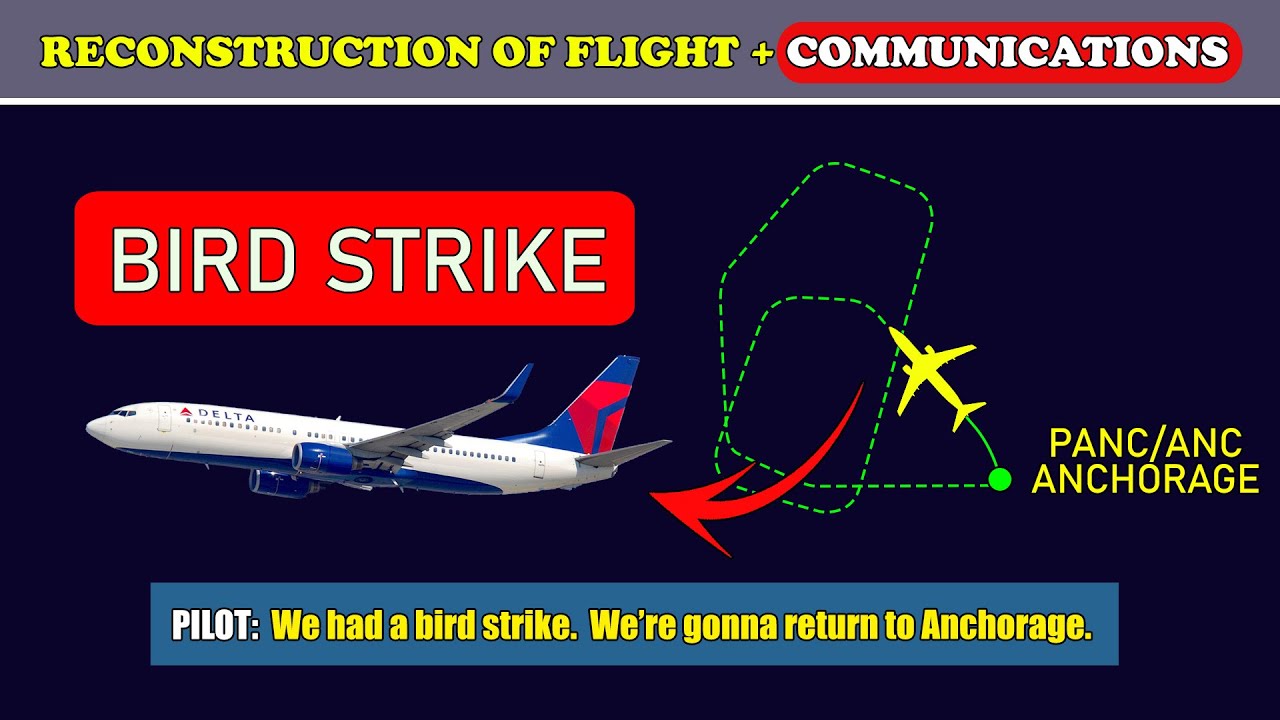 RECONSTRUCTION OF FLIGHT + COMMUNICATIONS

BIRD STRIKE

DELTA

PANC/ANC
ANCHORAGE

PILOT: We had a bird strike. We're gonna return to Anchorage.